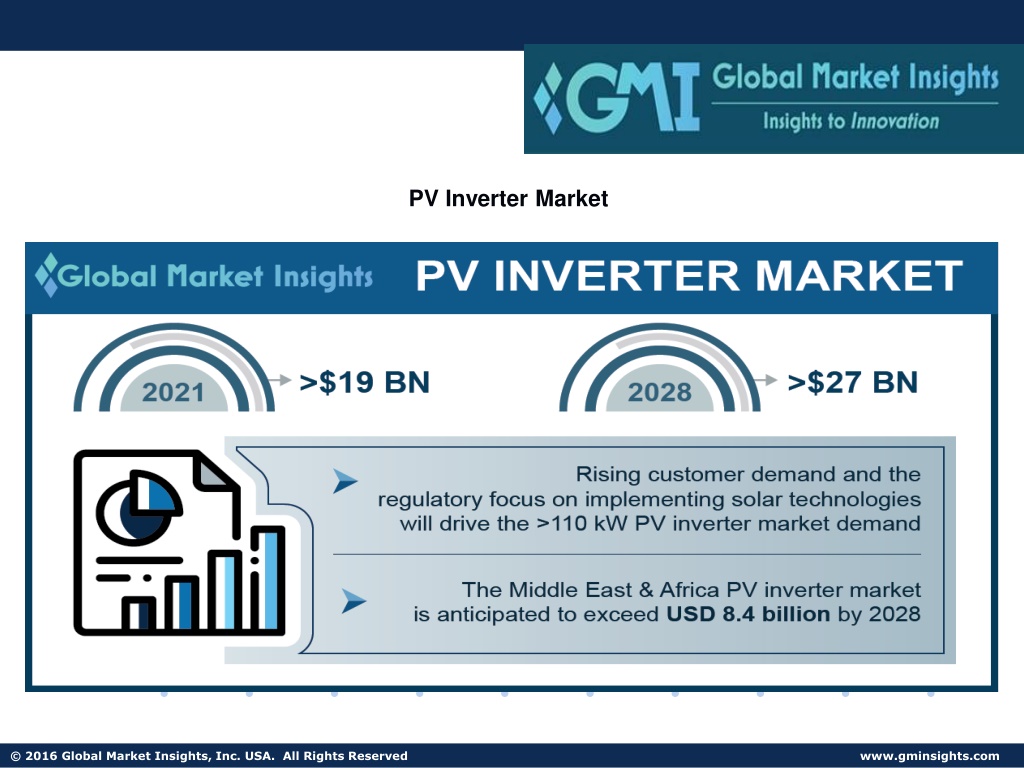 GMI Global Market Insights
Insights to Innovation

PV Inverter Market

Global Market Insights PV INVERTER MARKET

2021 >$19 BN

2028 >$27 BN

Rising customer demand and the regulatory focus on implementing solar technologies will drive the >110 kW PV inverter market demand

The Middle East & Africa PV inverter market is anticipated to exceed USD 8.4 billion by 2028

© 2016 Global Market Insights, Inc. USA. All Rights Reserved www.gminsights.com